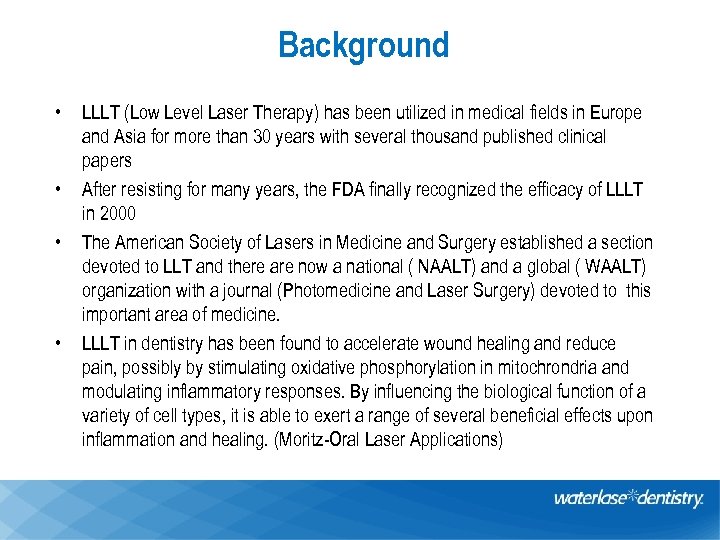 Background

• LLLT (Low Level Laser Therapy) has been utilized in medical fields in Europe and Asia for more than 30 years with several thousand published clinical papers

• After resisting for many years, the FDA finally recognized the efficacy of LLLT in 2000

• The American Society of Lasers in Medicine and Surgery established a section devoted to LLT and there are now a national ( NAALT) and a global ( WAALT) organization with a journal (Photomedicine and Laser Surgery) devoted to this important area of medicine.

• LLLT in dentistry has been found to accelerate wound healing and reduce pain, possibly by stimulating oxidative phosphorylation in mitochrondria and modulating inflammatory responses. By influencing the biological function of a variety of cell types, it is able to exert a range of several beneficial effects upon inflammation and healing. (Moritz-Oral Laser Applications)

waterlase dentistry.